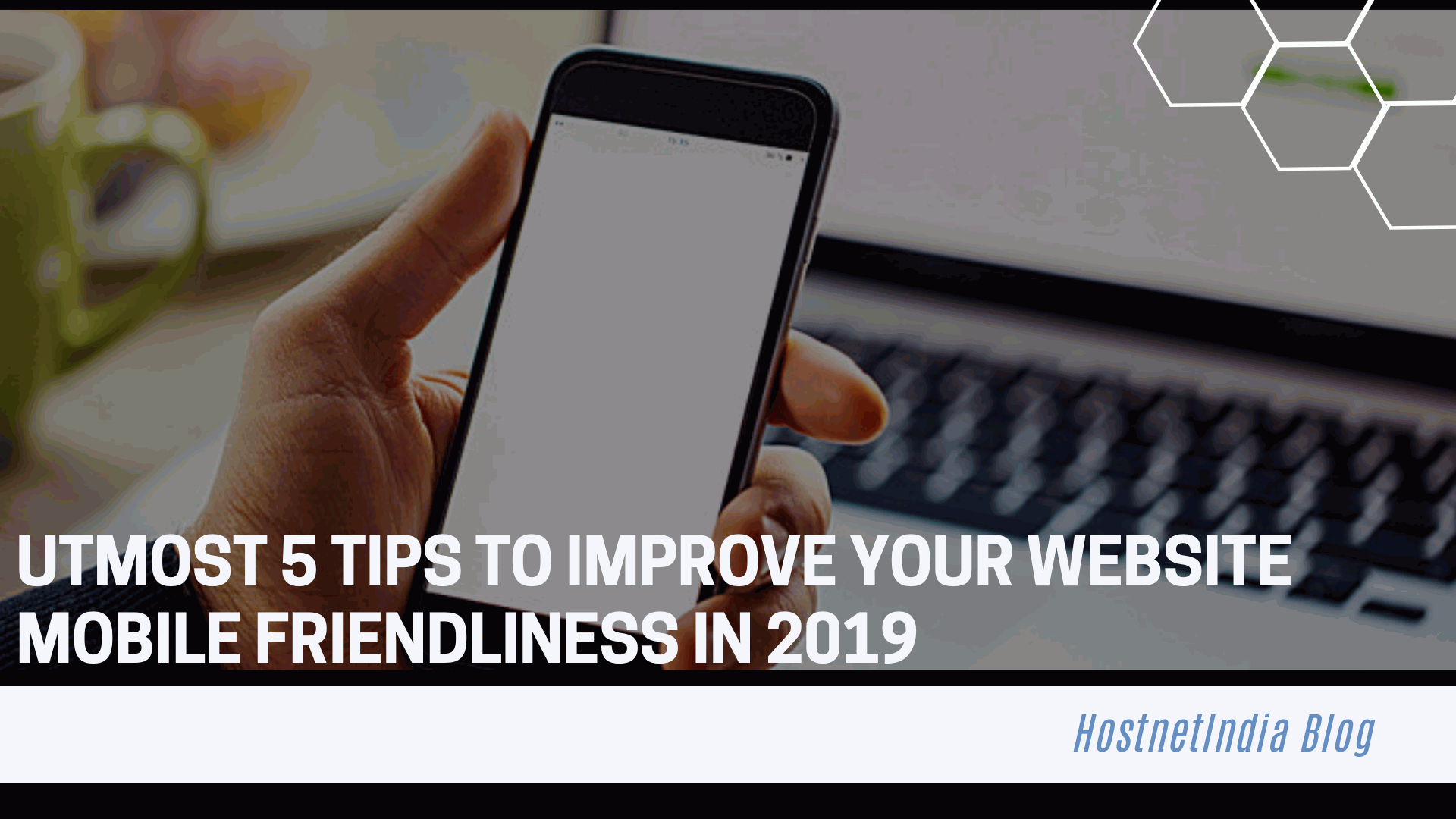 UTMOST 5 TIPS TO IMPROVE YOUR WEBSITE MOBILE FRIENDLINESS IN 2019

HostnetIndia Blog